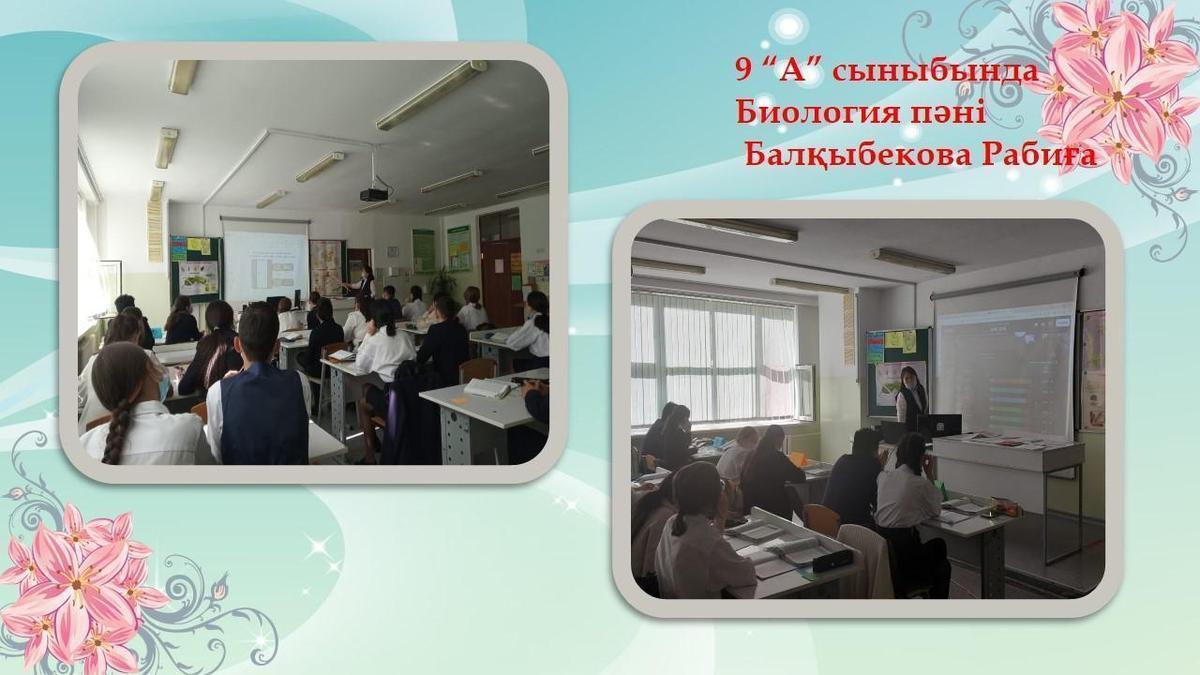 9 “А” сыныбында
Биология пәні
Балқыбекова Рабиға